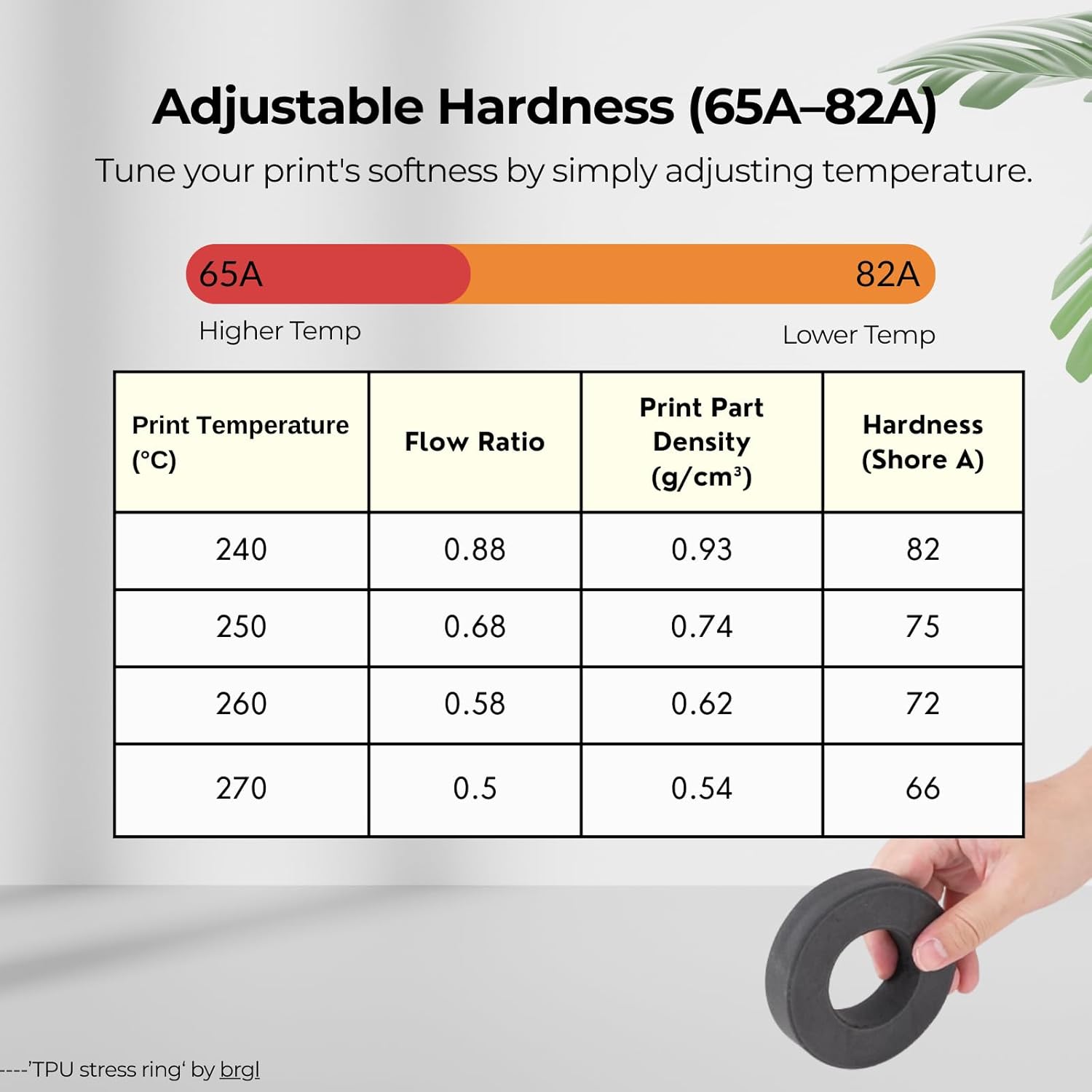 Adjustable Hardness (65A–82A)

Tune your print's softness by simply adjusting temperature.

65A 82A

Higher Temp Lower Temp

| Print Temperature (°C) | Flow Ratio | Print Part Density (g/cm³) | Hardness (Shore A) |
|---|---|---|---|
| 240 | 0.88 | 0.93 | 82 |
| 250 | 0.68 | 0.74 | 75 |
| 260 | 0.58 | 0.62 | 72 |
| 270 | 0.5 | 0.54 | 66 |

----'TPU stress ring' by brgl